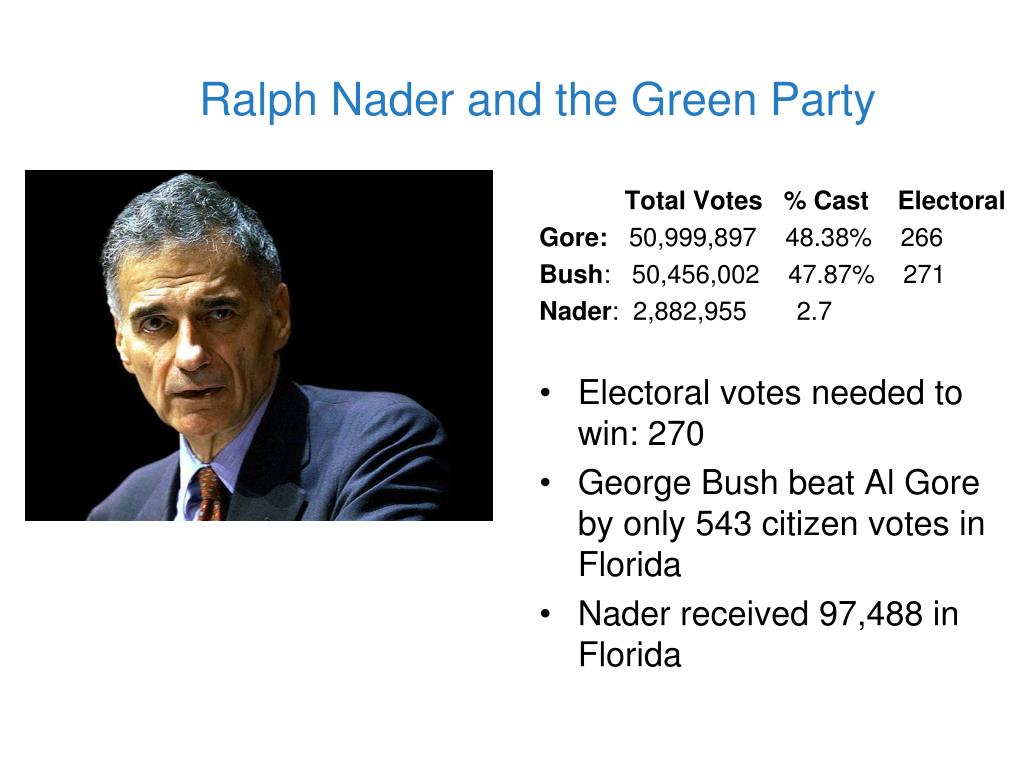 Ralph Nader and the Green Party

| | Total Votes | % Cast | Electoral |
|---|---|---|---|
| Gore: | 50,999,897 | 48.38% | 266 |
| Bush: | 50,456,002 | 47.87% | 271 |
| Nader: | 2,882,955 | 2.7 | |

• Electoral votes needed to win: 270
• George Bush beat Al Gore by only 543 citizen votes in Florida
• Nader received 97,488 in Florida